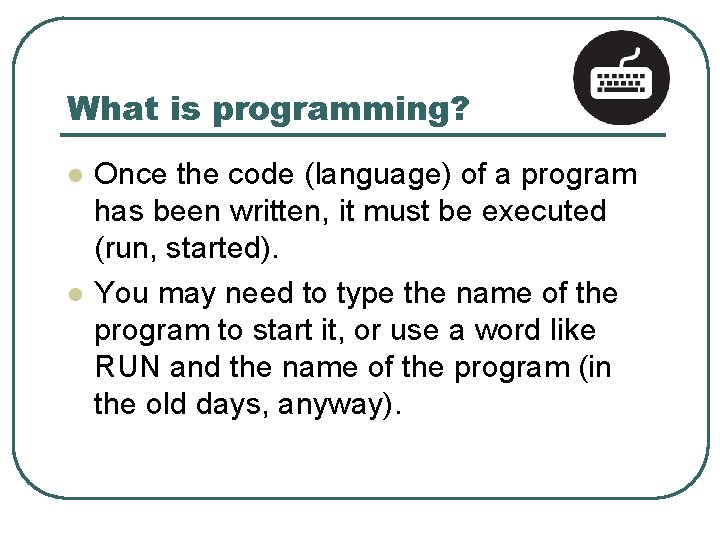 What is programming?

- Once the code (language) of a program has been written, it must be executed (run, started).
- You may need to type the name of the program to start it, or use a word like RUN and the name of the program (in the old days, anyway).